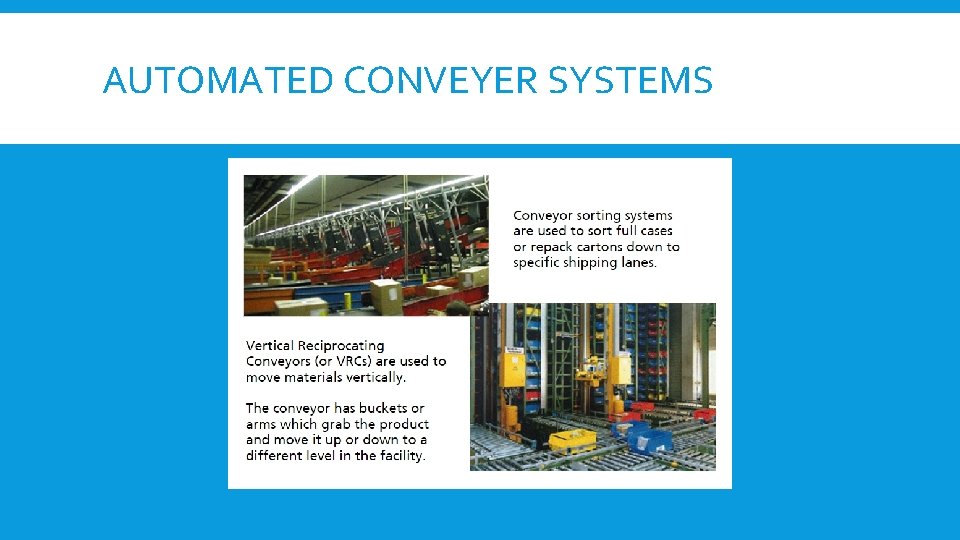 AUTOMATED CONVEYER SYSTEMS

Conveyor sorting systems are used to sort full cases or repack cartons down to specific shipping lanes.

Vertical Reciprocating Conveyors (or VRCs) are used to move materials vertically.

The conveyor has buckets or arms which grab the product and move it up or down to a different level in the facility.